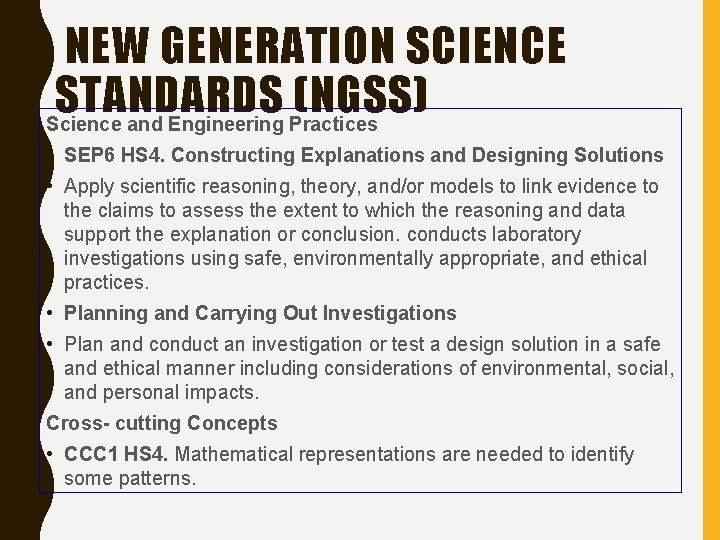 NEW GENERATION SCIENCE STANDARDS (NGSS)

Science and Engineering Practices

• SEP6 HS4. Constructing Explanations and Designing Solutions

• Apply scientific reasoning, theory, and/or models to link evidence to the claims to assess the extent to which the reasoning and data support the explanation or conclusion. conducts laboratory investigations using safe, environmentally appropriate, and ethical practices.

• Planning and Carrying Out Investigations

• Plan and conduct an investigation or test a design solution in a safe and ethical manner including considerations of environmental, social, and personal impacts.

Cross- cutting Concepts

• CCC1 HS4. Mathematical representations are needed to identify some patterns.